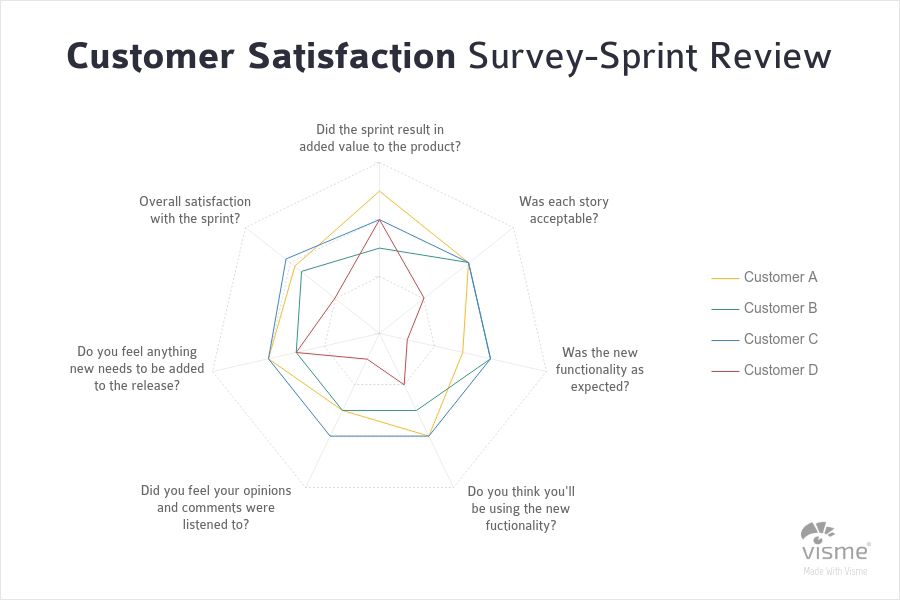 Customer Satisfaction Survey-Sprint Review

Did the sprint result in added value to the product?

Was each story acceptable?

Was the new functionality as expected?

Do you think you'll be using the new fuctionality?

Did you feel your opinions and comments were listened to?

Do you feel anything new needs to be added to the release?

Overall satisfaction with the sprint?

Customer A

Customer B

Customer C

Customer D

visme

Made with Visme